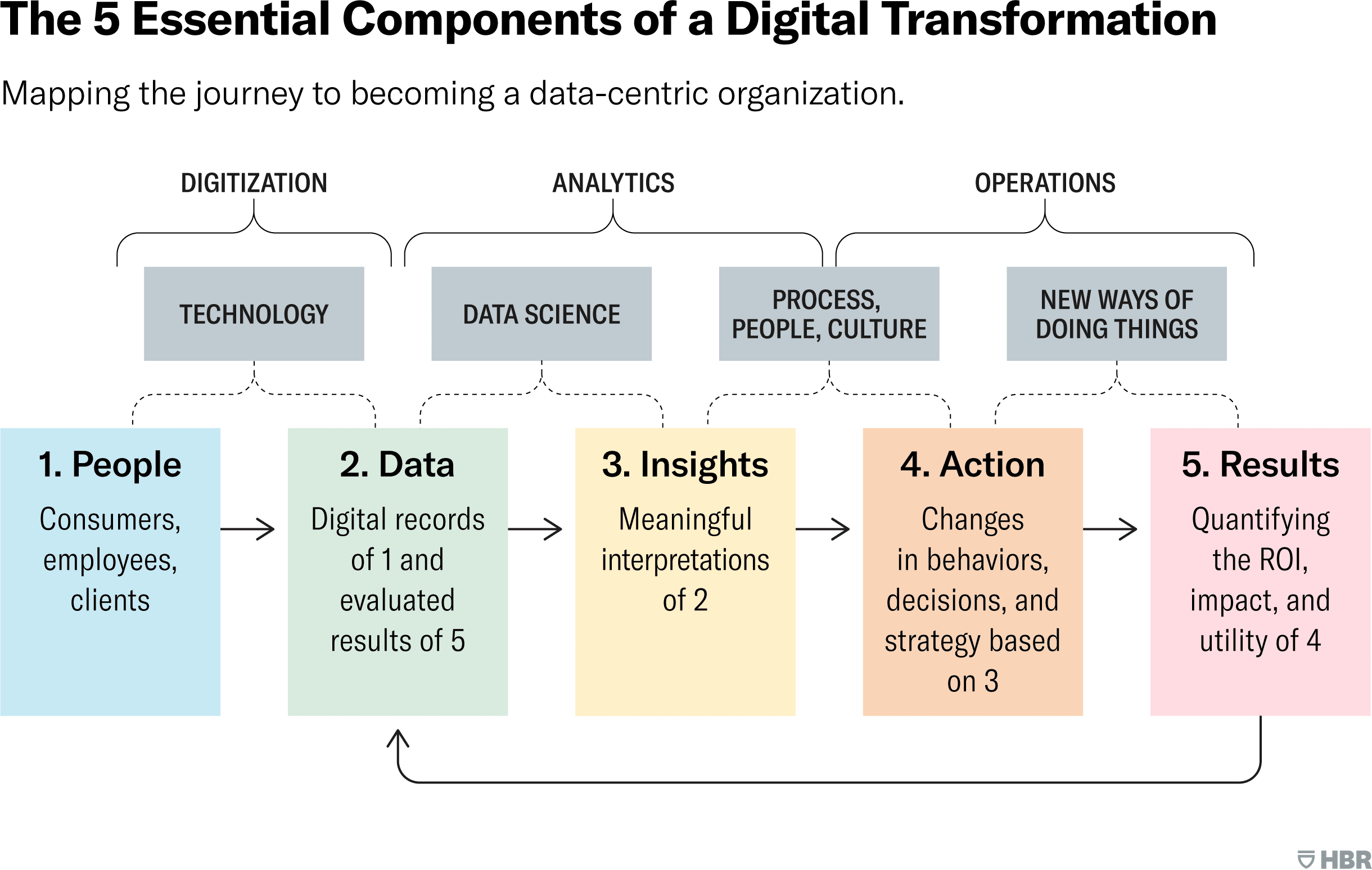 The 5 Essential Components of a Digital Transformation

Mapping the journey to becoming a data-centric organization.

DIGITIZATION

ANALYTICS

OPERATIONS

TECHNOLOGY

DATA SCIENCE

PROCESS, PEOPLE, CULTURE

NEW WAYS OF DOING THINGS

1. People
Consumers, employees, clients

2. Data
Digital records of 1 and evaluated results of 5

3. Insights
Meaningful interpretations of 2

4. Action
Changes in behaviors, decisions, and strategy based on 3

5. Results
Quantifying the ROI, impact, and utility of 4

HBR